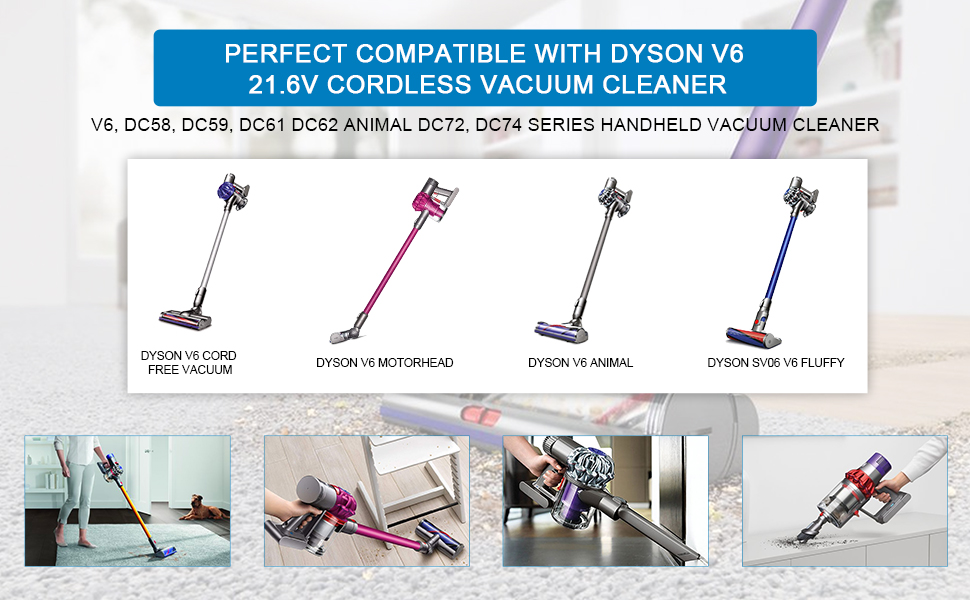 PERFECT COMPATIBLE WITH DYSON V6
21.6V CORDLESS VACUUM CLEANER

V6, DC58, DC59, DC61 DC62 ANIMAL DC72, DC74 SERIES HANDHELD VACUUM CLEANER

DYSON V6 CORD FREE VACUUM

DYSON V6 MOTORHEAD

DYSON V6 ANIMAL

DYSON SV06 V6 FLUFFY